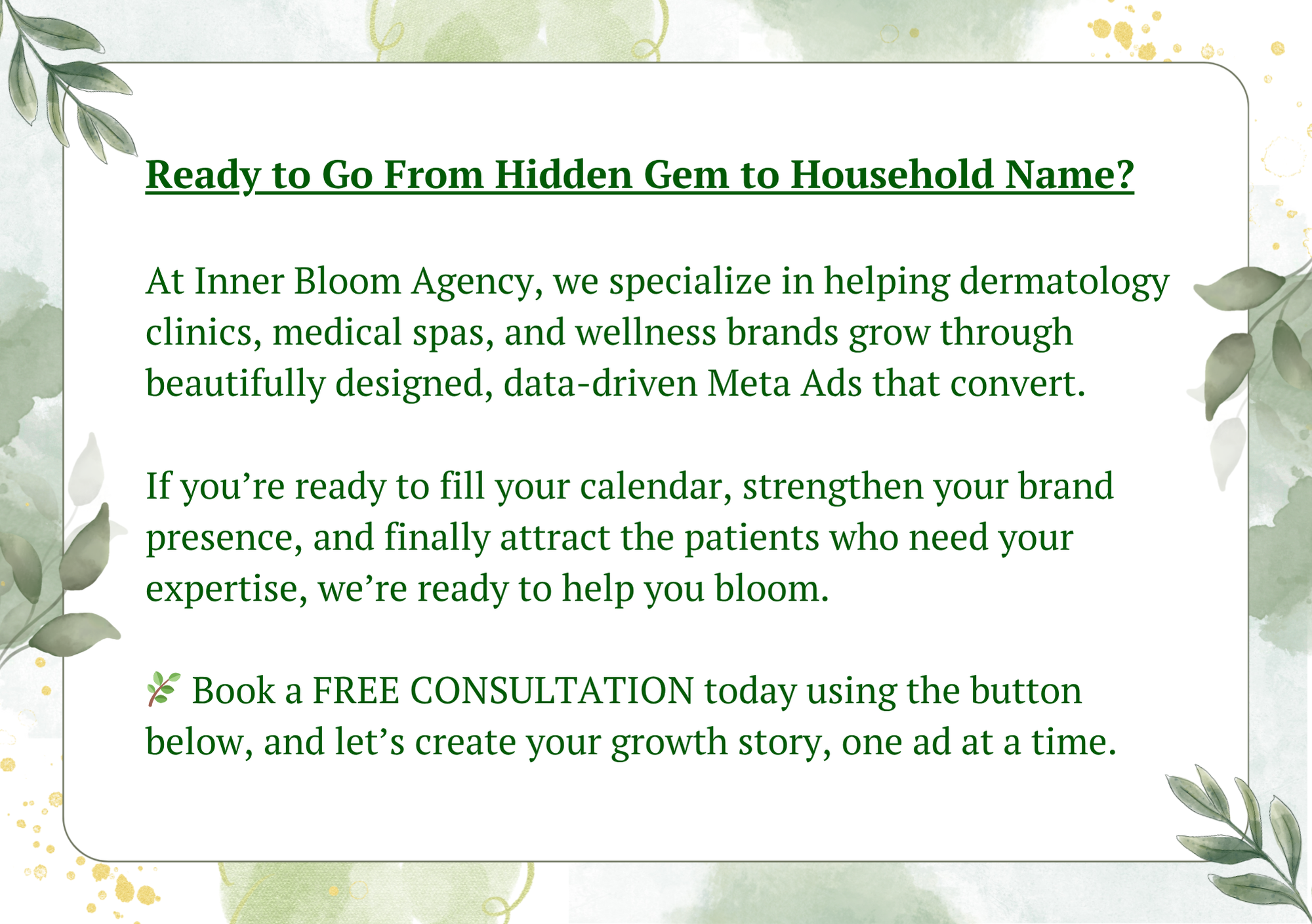 Ready to Go From Hidden Gem to Household Name?

At Inner Bloom Agency, we specialize in helping dermatology clinics, medical spas, and wellness brands grow through beautifully designed, data-driven Meta Ads that convert.

If you’re ready to fill your calendar, strengthen your brand presence, and finally attract the patients who need your expertise, we’re ready to help you bloom.

🌿 Book a FREE CONSULTATION today using the button below, and let’s create your growth story, one ad at a time.